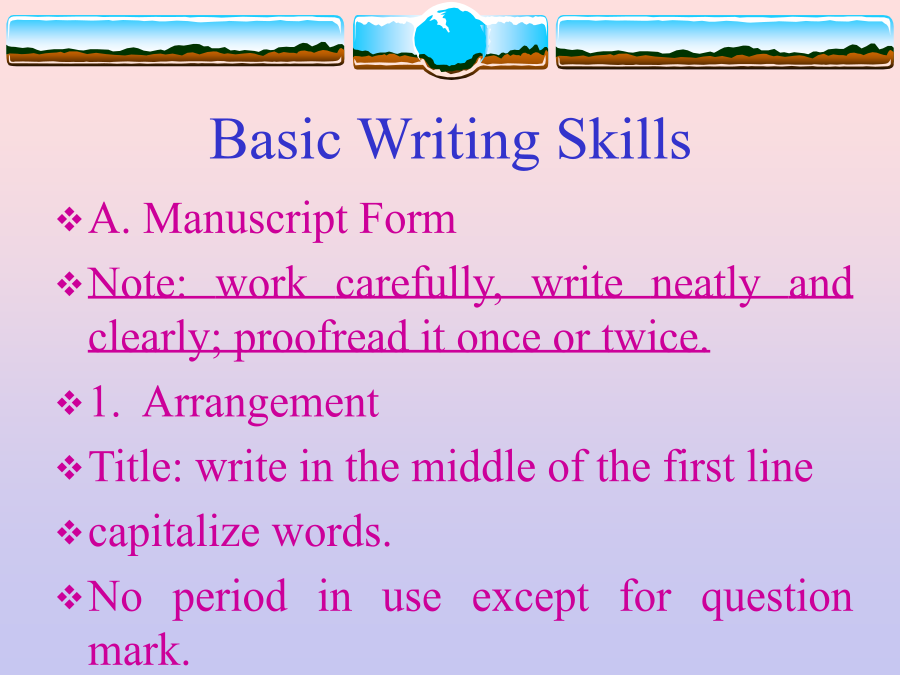 Basic Writing Skills

❖ A. Manuscript Form

❖ Note: work carefully, write neatly and clearly; proofread it once or twice.

❖ 1. Arrangement

❖ Title: write in the middle of the first line

❖ capitalize words.

❖ No period in use except for question mark.